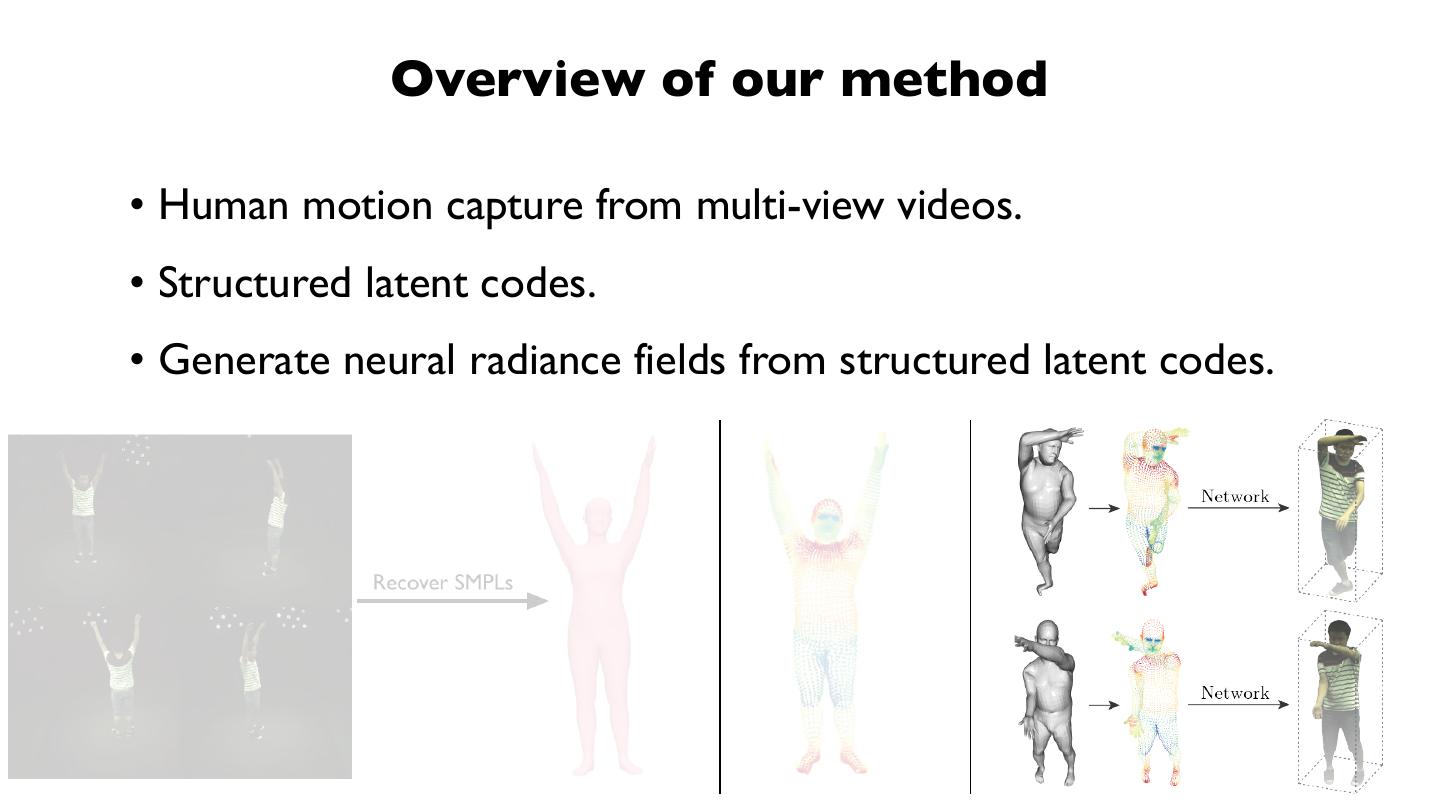 Overview of our method

• Human motion capture from multi-view videos.

• Structured latent codes.

• Generate neural radiance fields from structured latent codes.

Recover SMPLs

Network

Network